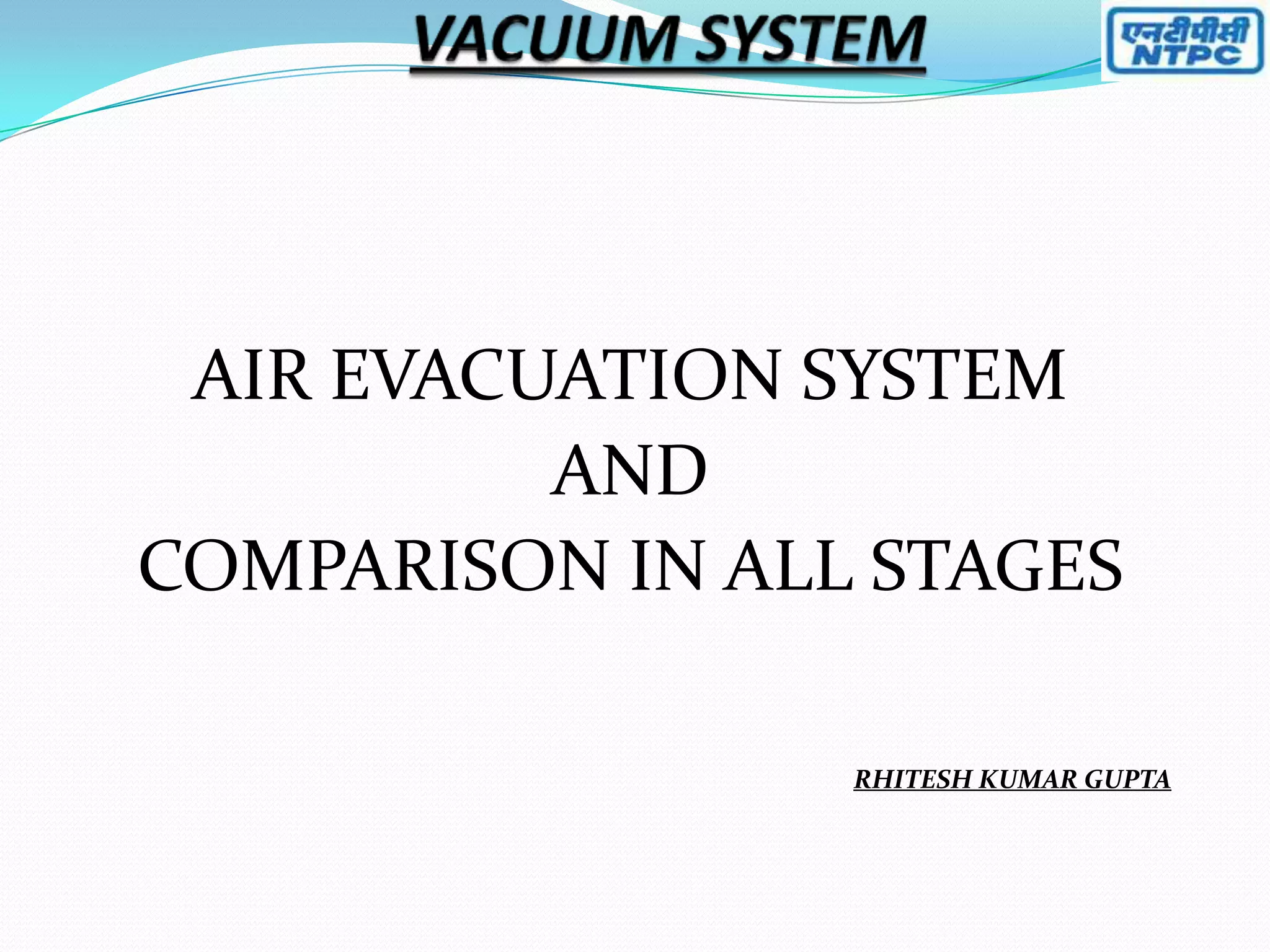 VACUUM SYSTEM

एनटीपीसी
NTPC

AIR EVACUATION SYSTEM
AND
COMPARISON IN ALL STAGES

RHITESH KUMAR GUPTA